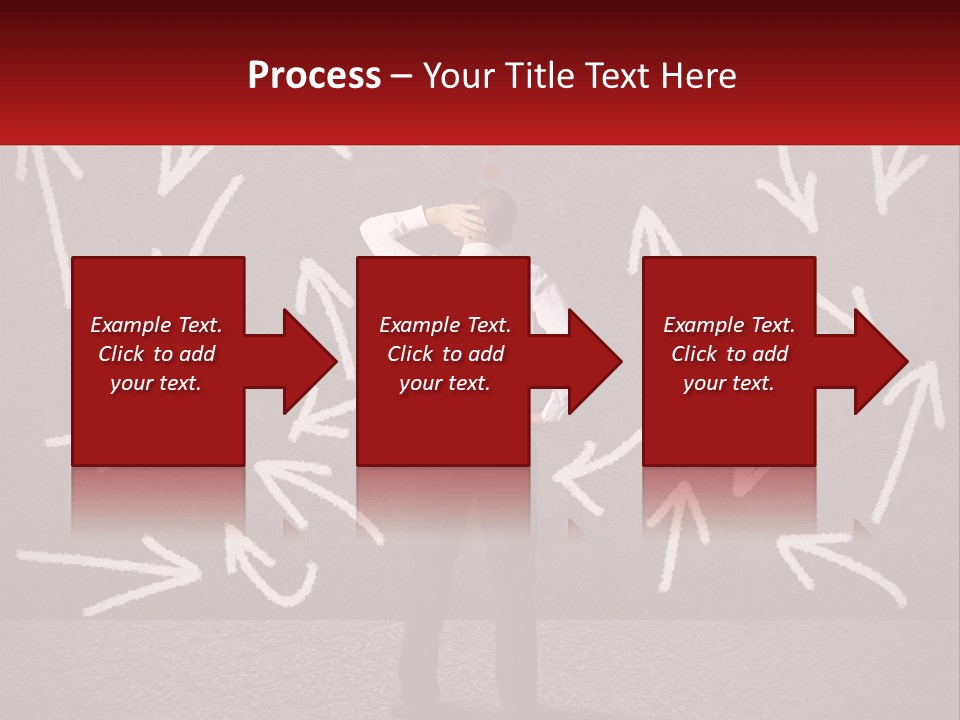 Process – Your Title Text Here

Example Text. Click to add your text.

Example Text. Click to add your text.

Example Text. Click to add your text.